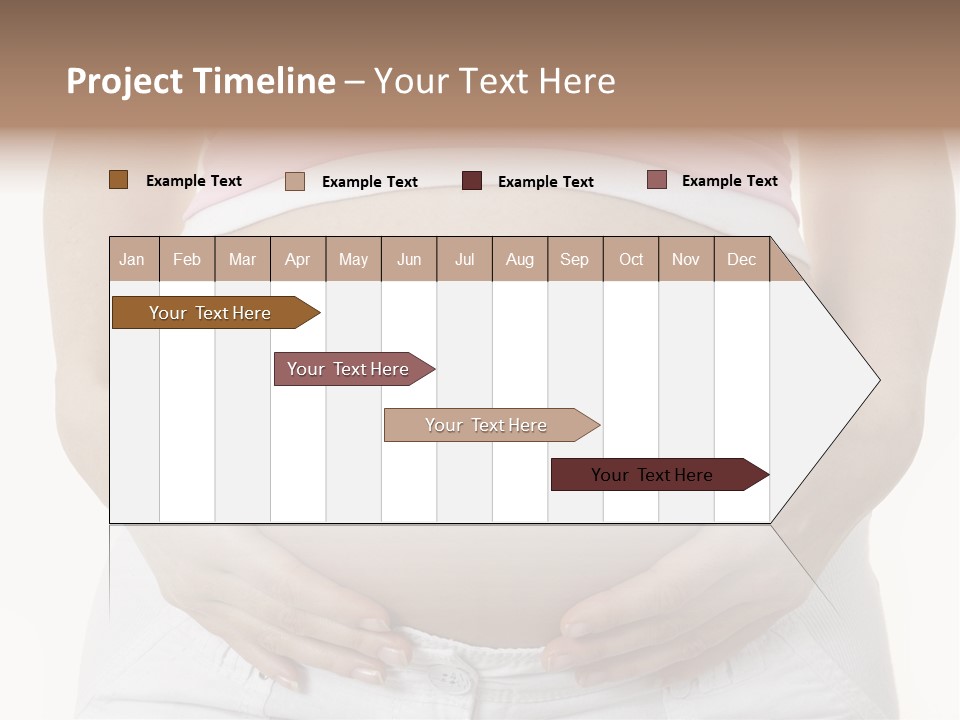 Project Timeline – Your Text Here

Example Text
Example Text
Example Text
Example Text

| Jan | Feb | Mar | Apr | May | Jun | Jul | Aug | Sep | Oct | Nov | Dec |
|---|---|---|---|---|---|---|---|---|---|---|---|

Your Text Here
Your Text Here
Your Text Here
Your Text Here